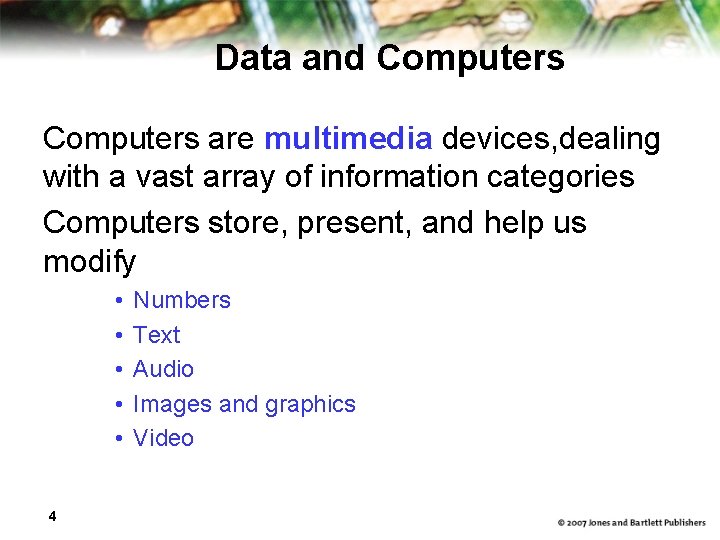 Data and Computers

Computers are multimedia devices,dealing with a vast array of information categories

Computers store, present, and help us modify

• Numbers
• Text
• Audio
• Images and graphics
• Video

4

© 2007 Jones and Bartlett Publishers